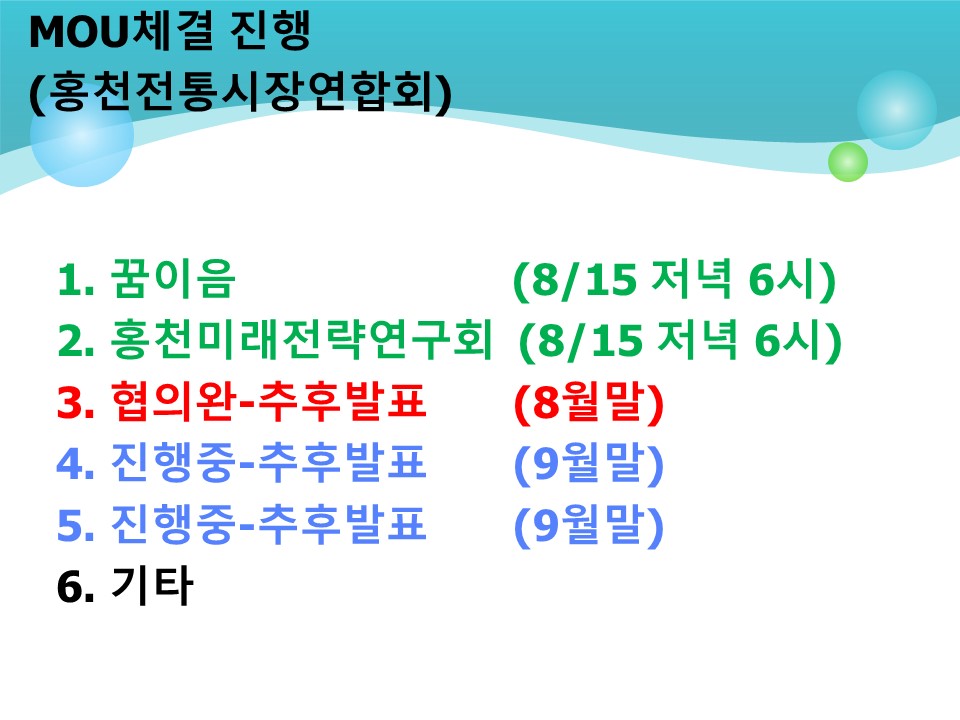 MOU체결 진행
(홍천전통시장연합회)

1. 꿈이음 (8/15 저녁 6시)
2. 홍천미래전략연구회 (8/15 저녁 6시)
3. 협의완-추후발표 (8월말)
4. 진행중-추후발표 (9월말)
5. 진행중-추후발표 (9월말)
6. 기타